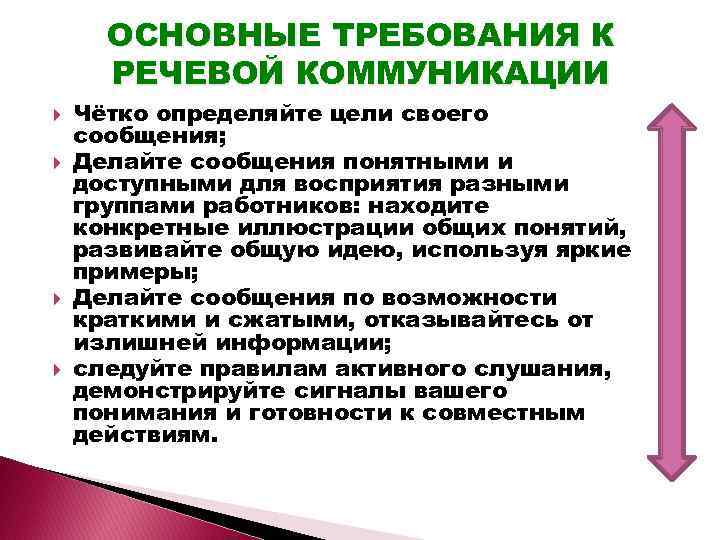 ОСНОВНЫЕ ТРЕБОВАНИЯ К РЕЧЕВОЙ КОММУНИКАЦИИ

Чётко определяйте цели своего сообщения;

Делайте сообщения понятными и доступными для восприятия разными группами работников: находите конкретные иллюстрации общих понятий, развивайте общую идею, используя яркие примеры;

Делайте сообщения по возможности краткими и сжатыми, отказывайтесь от излишней информации;

следуйте правилам активного слушания, демонстрируйте сигналы вашего понимания и готовности к совместным действиям.